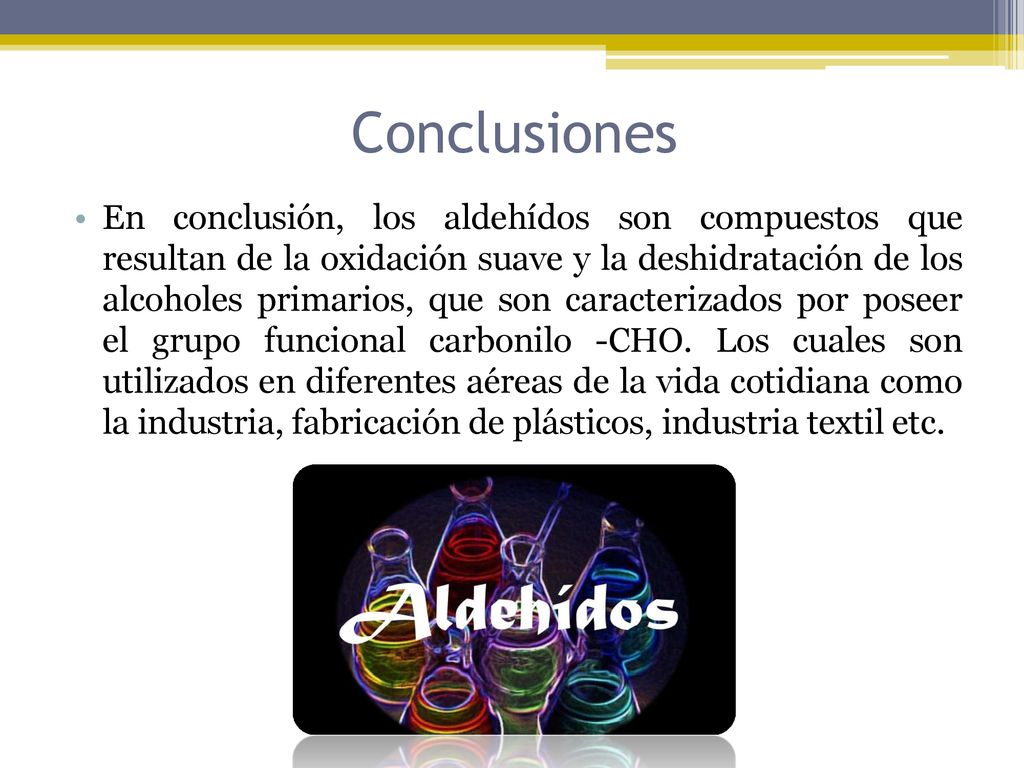 Conclusiones

• En conclusión, los aldehídos son compuestos que resultan de la oxidación suave y la deshidratación de los alcoholes primarios, que son caracterizados por poseer el grupo funcional carbonilo -CHO. Los cuales son utilizados en diferentes aéreas de la vida cotidiana como la industria, fabricación de plásticos, industria textil etc.

Aldehídos